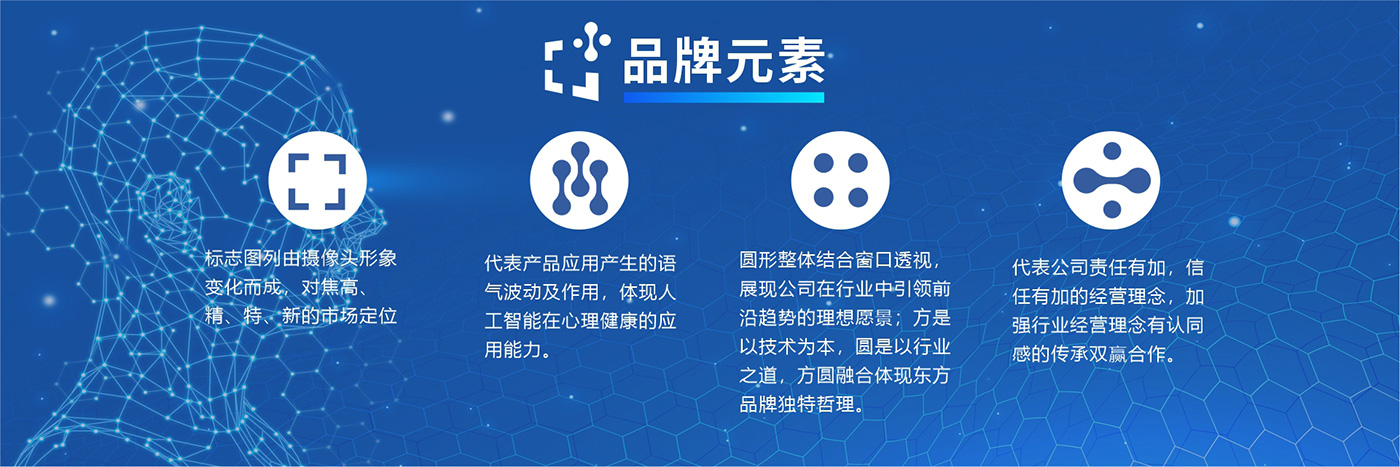 品牌元素

标志图列由摄像头形象变化而成，对焦高、精、特、新的市场定位

代表产品应用产生的语气波动及作用，体现人工智能在心理健康的应用能力。

圆形整体结合窗口透视，展现公司在行业中引领前沿趋势的理想愿景；方是以技术为本，圆是以行业之道，方圆融合体现东方品牌独特哲理。

代表公司责任有加，信任有加的经营理念，加强行业经营理念有认同感的传承双赢合作。